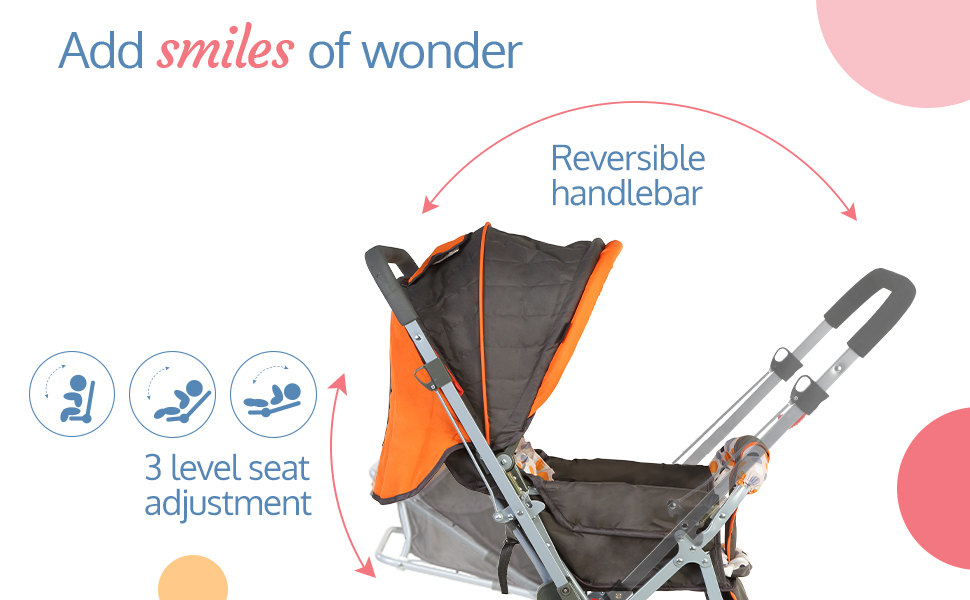 Add smiles of wonder

Reversible handlebar

3 level seat adjustment